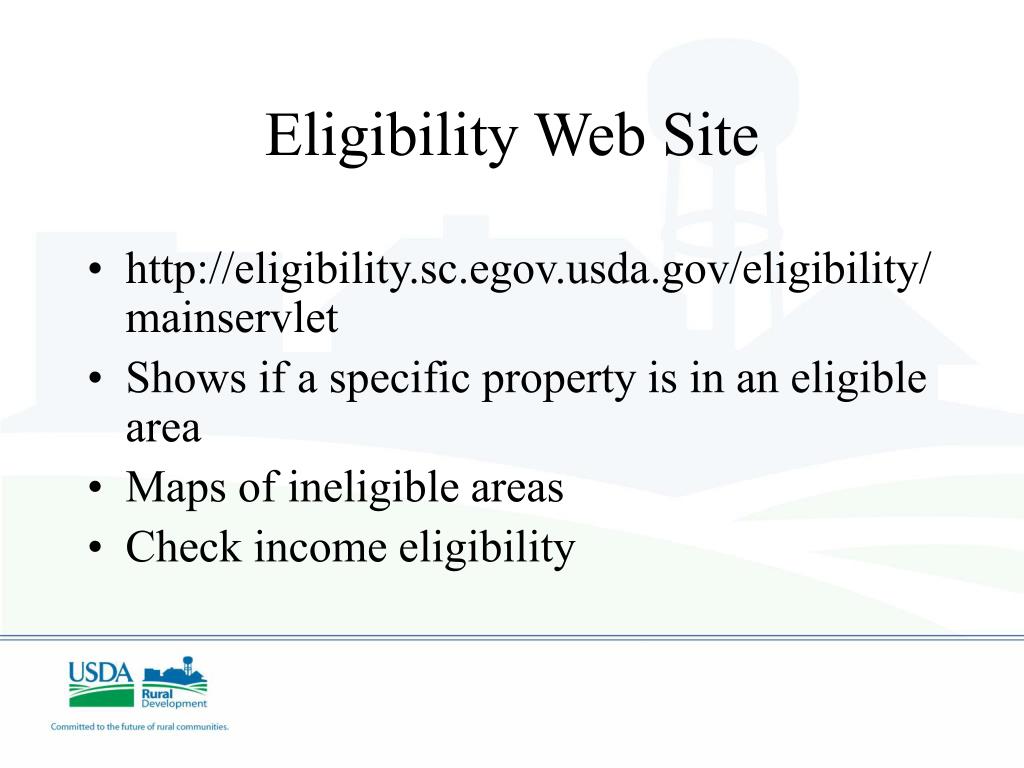 Eligibility Web Site

• http://eligibility.sc.egov.usda.gov/eligibility/mainservlet
• Shows if a specific property is in an eligible area
• Maps of ineligible areas
• Check income eligibility

USDA Rural Development
Committed to the future of rural communities.